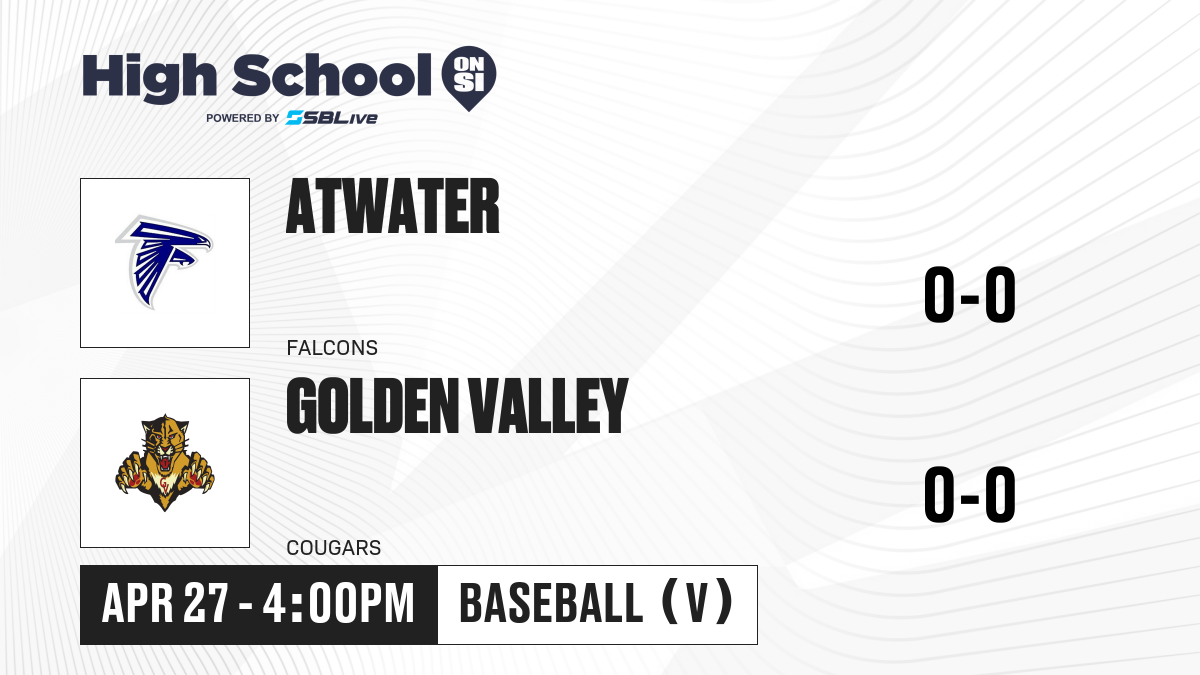 High School ON SI
POWERED BY SBLive

ATWATER
FALCONS
0-0

GOLDEN VALLEY
COUGARS
0-0

APR 27 - 4:00PM
BASEBALL (V)